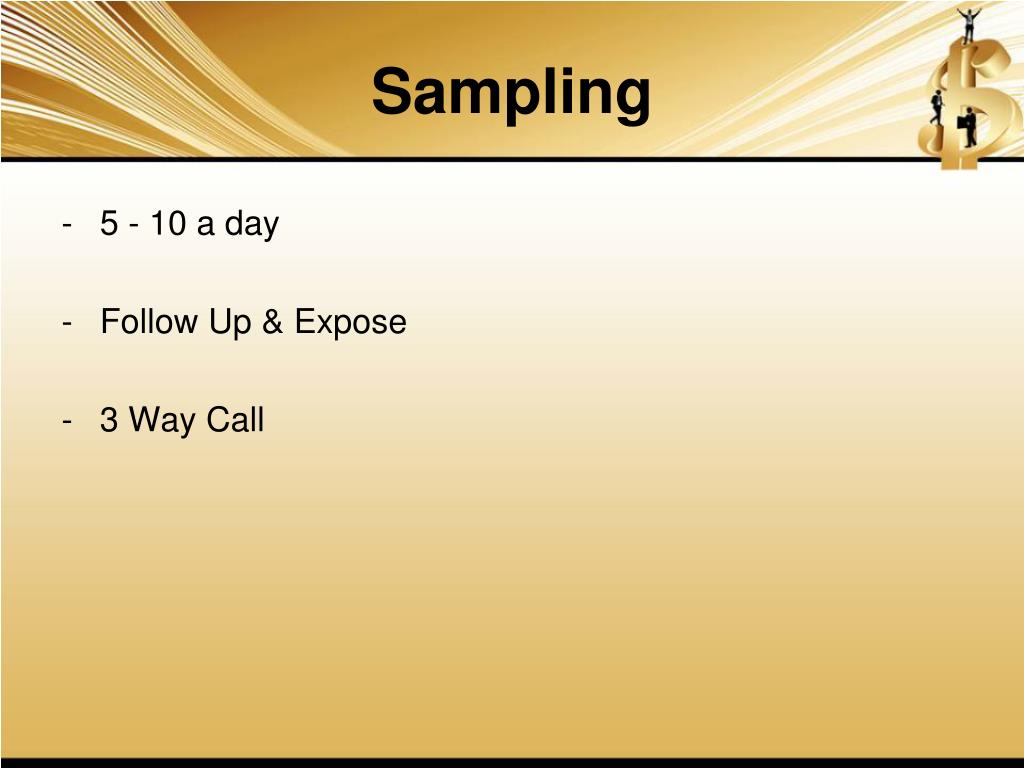 Sampling

- 5 - 10 a day

- Follow Up & Expose

- 3 Way Call